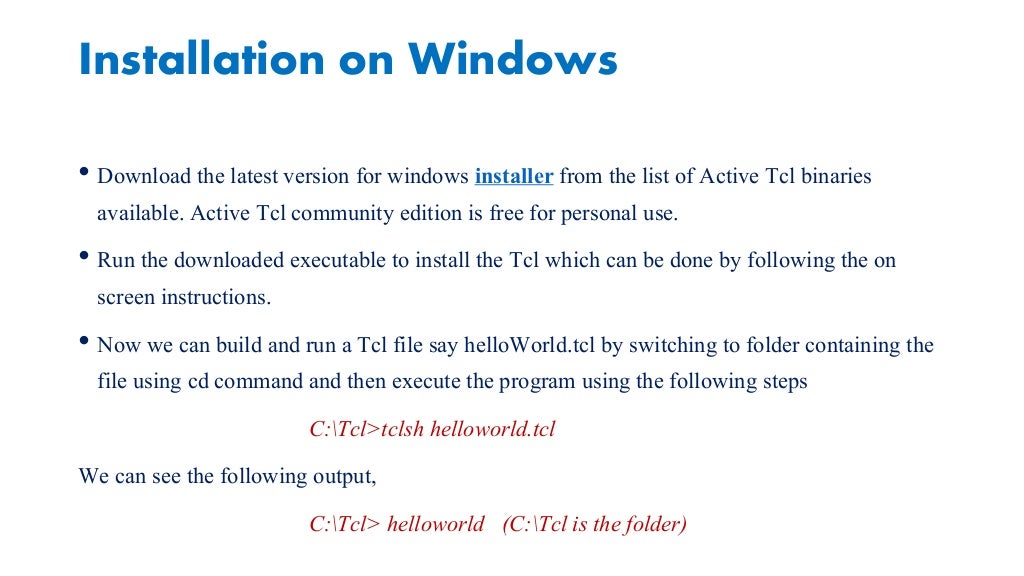 Installation on Windows

• Download the latest version for windows installer from the list of Active Tcl binaries available. Active Tcl community edition is free for personal use.

• Run the downloaded executable to install the Tcl which can be done by following the on screen instructions.

• Now we can build and run a Tcl file say helloWorld.tcl by switching to folder containing the file using cd command and then execute the program using the following steps

C:\Tcl>tclsh helloworld.tcl

We can see the following output,

C:\Tcl> helloworld (C:\Tcl is the folder)